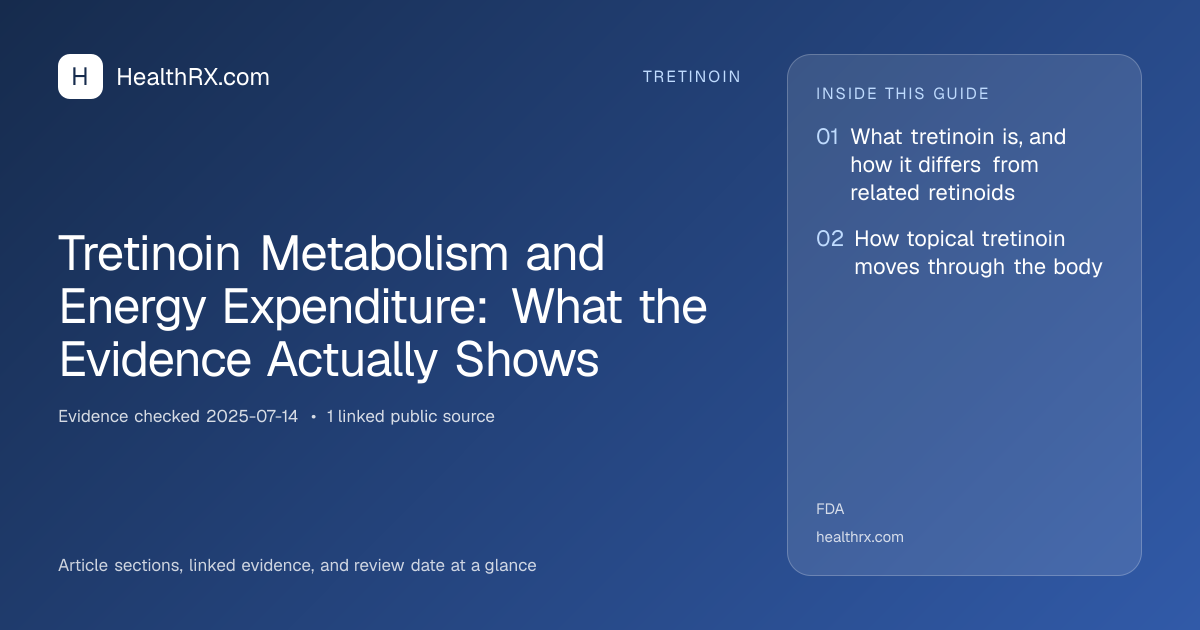 H HealthRX.com

TRETINOIN

Tretinoin Metabolism and Energy Expenditure: What the Evidence Actually Shows

Evidence checked 2025-07-14 • 1 linked public source

Article sections, linked evidence, and review date at a glance

INSIDE THIS GUIDE

01 What tretinoin is, and how it differs from related retinoids

02 How topical tretinoin moves through the body

FDA

healthrx.com